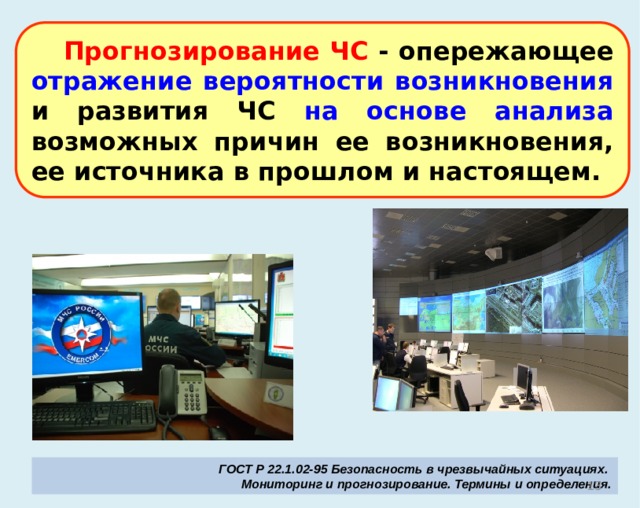 Прогнозирование ЧС - опережающее отражение вероятности возникновения и развития ЧС на основе анализа возможных причин ее возникновения, ее источника в прошлом и настоящем.

МЧС РОССИИ
EMERCOM

МЧС
ОССИИ

ГОСТ Р 22.1.02-95 Безопасность в чрезвычайных ситуациях. Мониторинг и прогнозирование. Термины и определения.